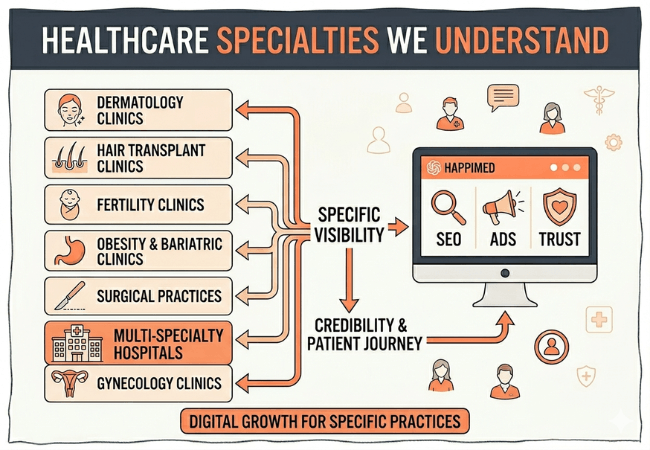 HEALTHCARE SPECIALTIES WE UNDERSTAND

DERMATOLOGY CLINICS

HAIR TRANSPLANT CLINICS

FERTILITY CLINICS

OBESITY & BARIATRIC CLINICS

SURGICAL PRACTICES

MULTI-SPECIALTY HOSPITALS

GYNECOLOGY CLINICS

SPECIFIC VISIBILITY

CREDIBILITY & PATIENT JOURNEY

HAPPIMED

SEO

ADS

TRUST

DIGITAL GROWTH FOR SPECIFIC PRACTICES